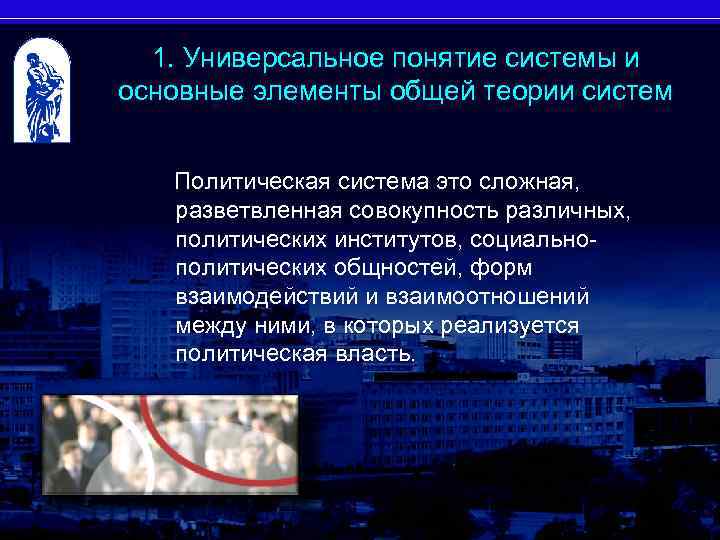 1. Универсальное понятие системы и основные элементы общей теории систем

Политическая система это сложная, разветвленная совокупность различных, политических институтов, социально-политических общностей, форм взаимодействий и взаимоотношений между ними, в которых реализуется политическая власть.